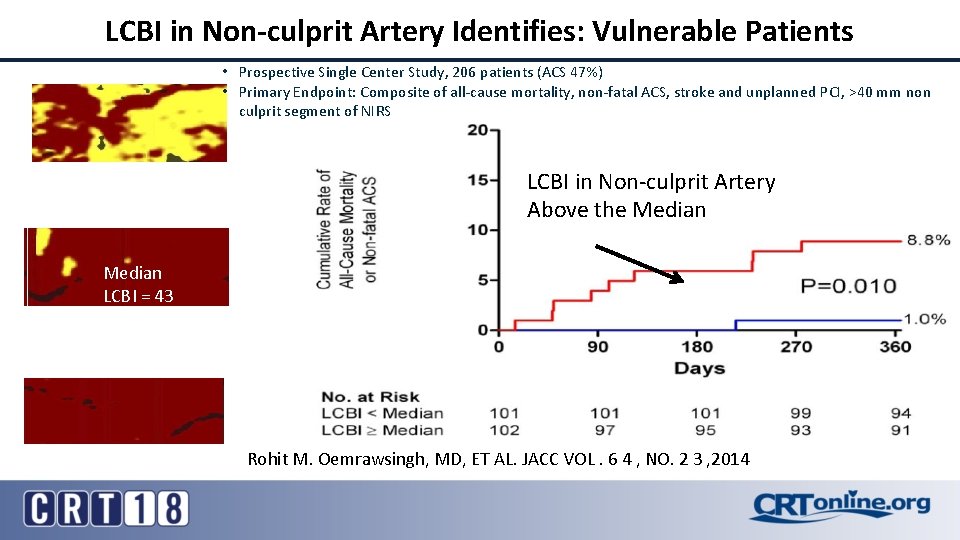 LCBI in Non-culprit Artery Identifies: Vulnerable Patients

• Prospective Single Center Study, 206 patients (ACS 47%)
• Primary Endpoint: Composite of all-cause mortality, non-fatal ACS, stroke and unplanned PCI, >40 mm non culprit segment of NIRS

Median
LCBI = 43

Cumulative Rate of All-Cause Mortality or Non-fatal ACS

20
15
10
5
0

LCBI in Non-culprit Artery Above the Median

8.8%

P=0.010

1.0%

0 90 180 270 360

Days

| No. at Risk | | | | | |
|---|---|---|---|---|---|
| LCBI < Median | 101 | 101 | 101 | 99 | 94 |
| LCBI ≥ Median | 102 | 97 | 95 | 93 | 91 |

Rohit M. Oemrawsingh, MD, ET AL. JACC VOL . 6 4 , NO. 2 3 ,2014

CRT18

CRTonline.org